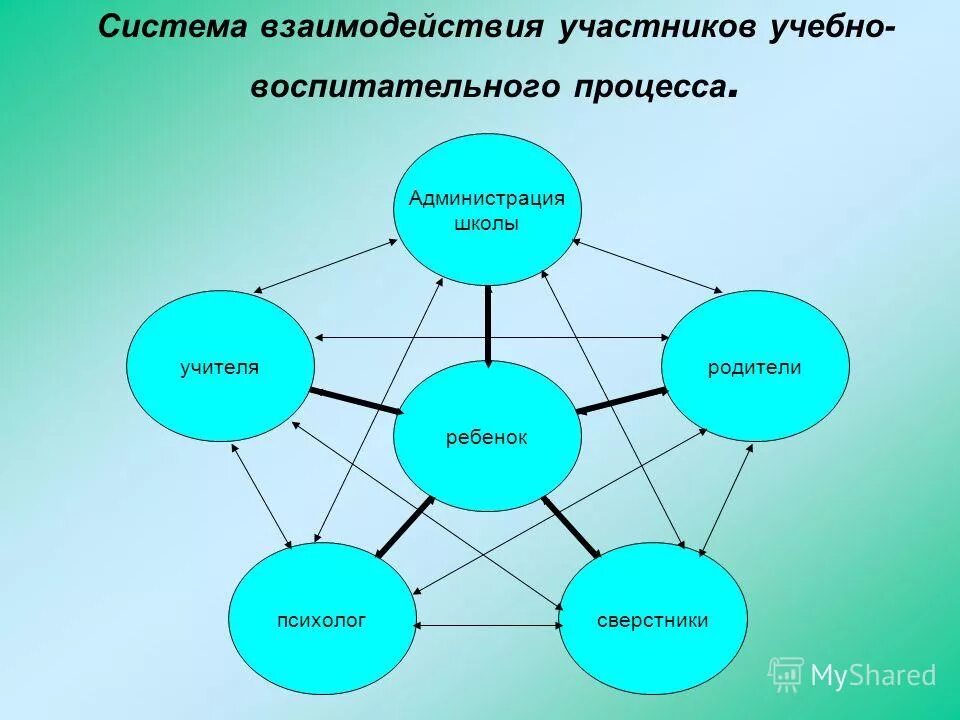 Система взаимодействия участников учебно-воспитательного процесса.

Администрация школы

учителя

родители

ребенок

психолог

сверстники

MyShared